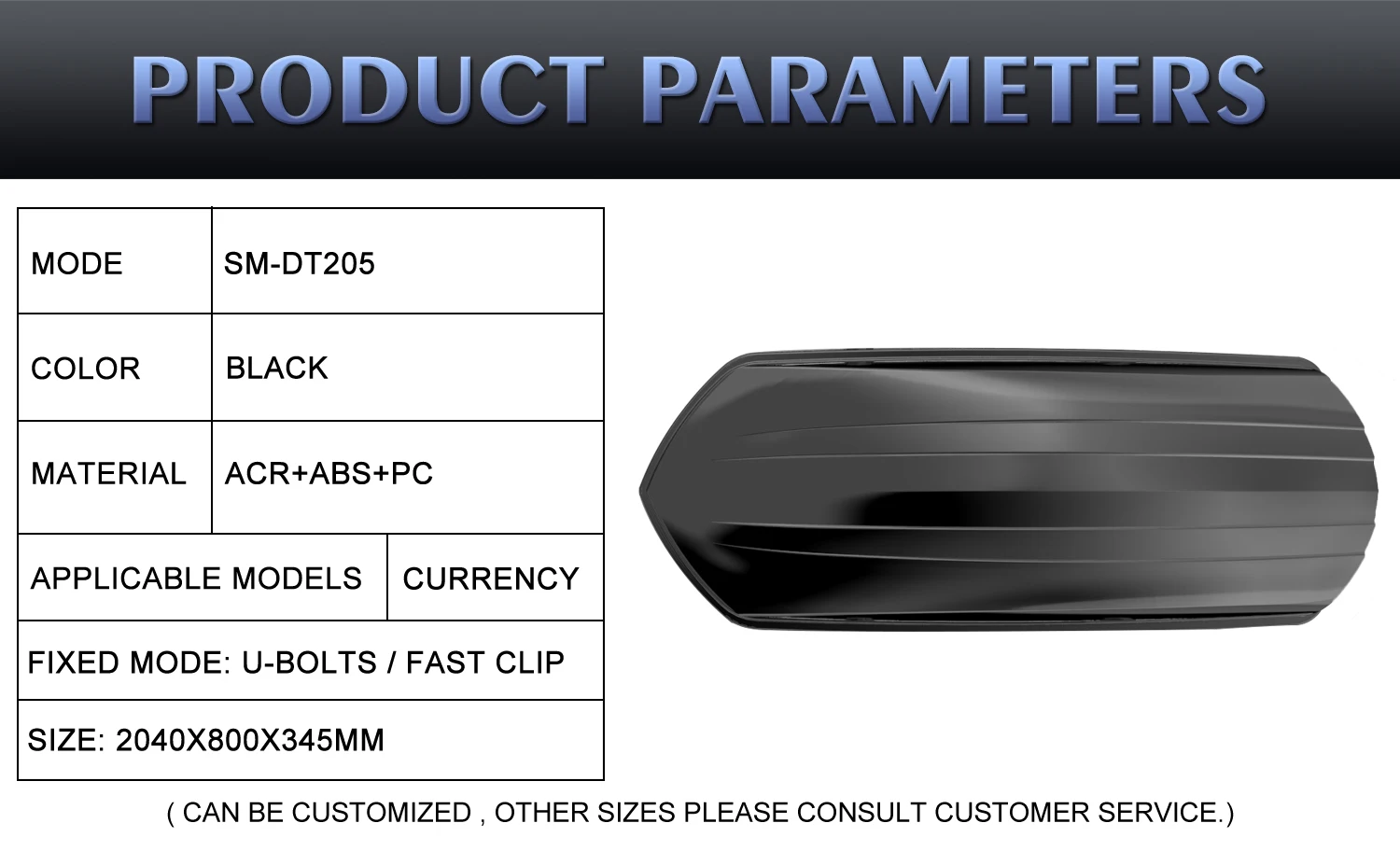 PRODUCT PARAMETERS

| MODE | SM-DT205 |
|---|---|
| COLOR | BLACK |
| MATERIAL | ACR+ABS+PC |
| APPLICABLE MODELS | CURRENCY |
| FIXED MODE: U-BOLTS / FAST CLIP | |
| SIZE: 2040X800X345MM | |

( CAN BE CUSTOMIZED , OTHER SIZES PLEASE CONSULT CUSTOMER SERVICE.)